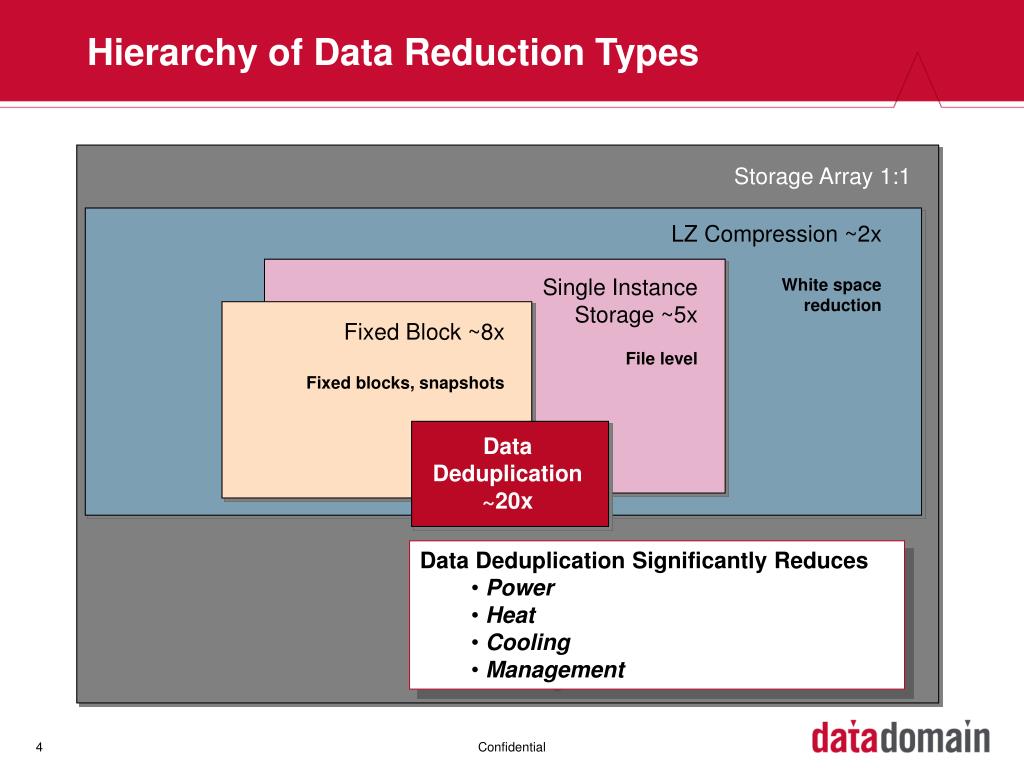 Hierarchy of Data Reduction Types

Storage Array 1:1

LZ Compression ~2x

White space reduction

Single Instance Storage ~5x

File level

Fixed Block ~8x

Fixed blocks, snapshots

Data Deduplication ~20x

Data Deduplication Significantly Reduces
• Power
• Heat
• Cooling
• Management

4

Confidential

datadomain